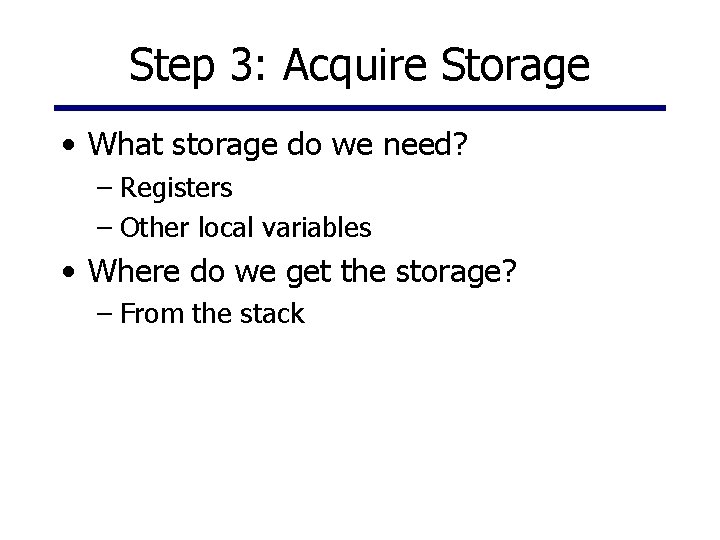 Step 3: Acquire Storage

• What storage do we need?
– Registers
– Other local variables
• Where do we get the storage?
– From the stack